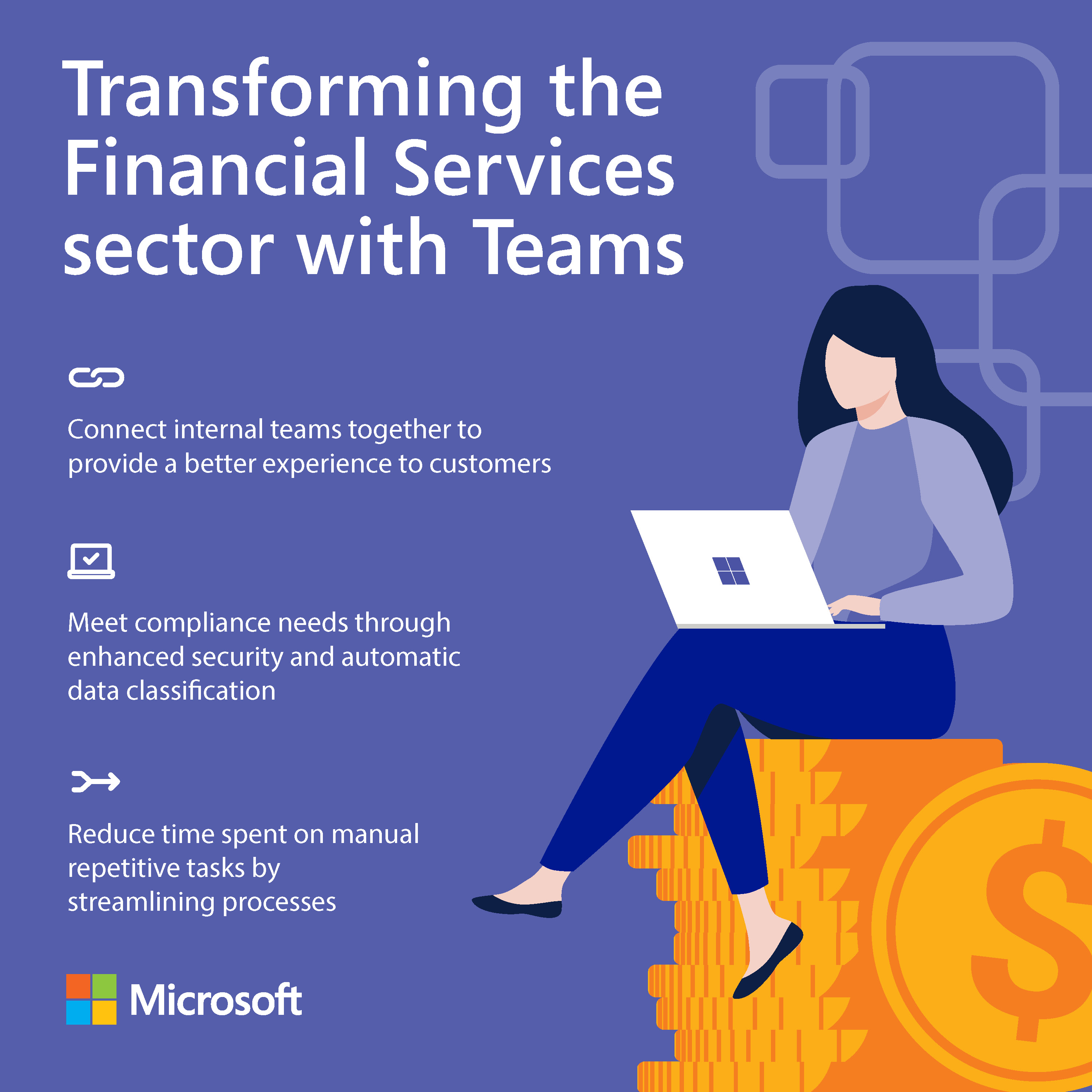 Transforming the Financial Services sector with Teams

Connect internal teams together to provide a better experience to customers

Meet compliance needs through enhanced security and automatic data classification

Reduce time spent on manual repetitive tasks by streamlining processes

Microsoft

$